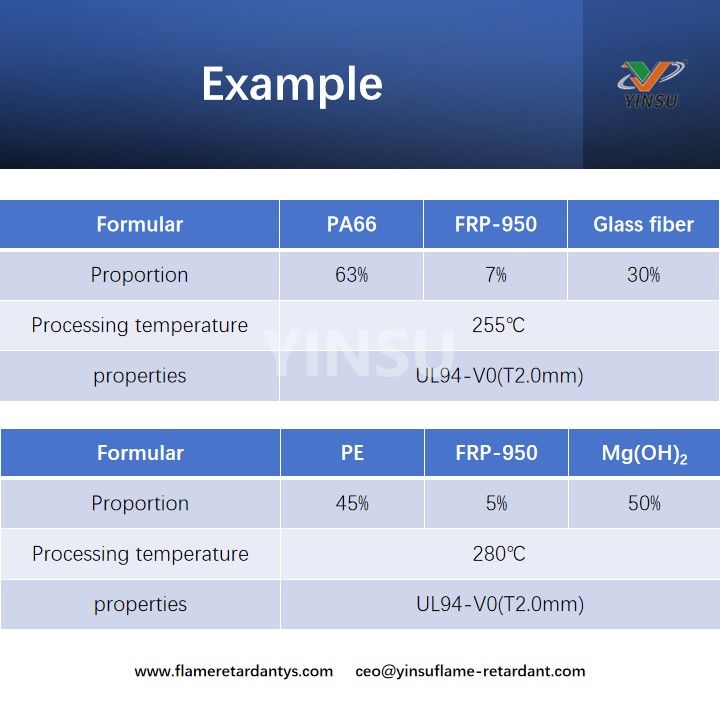 Example

YINSU

| Formular | PA66 | FRP-950 | Glass fiber |
|---|---|---|---|
| Proportion | 63% | 7% | 30% |
| Processing temperature | 255℃ | | |
| properties | UL94-V0(T2.0mm) | | |

YINSU

| Formular | PE | FRP-950 | $Mg(OH)_2$ |
|---|---|---|---|
| Proportion | 45% | 5% | 50% |
| Processing temperature | 280℃ | | |
| properties | UL94-V0(T2.0mm) | | |

www.flameretardantys.com ceo@yinsuflame-retardant.com